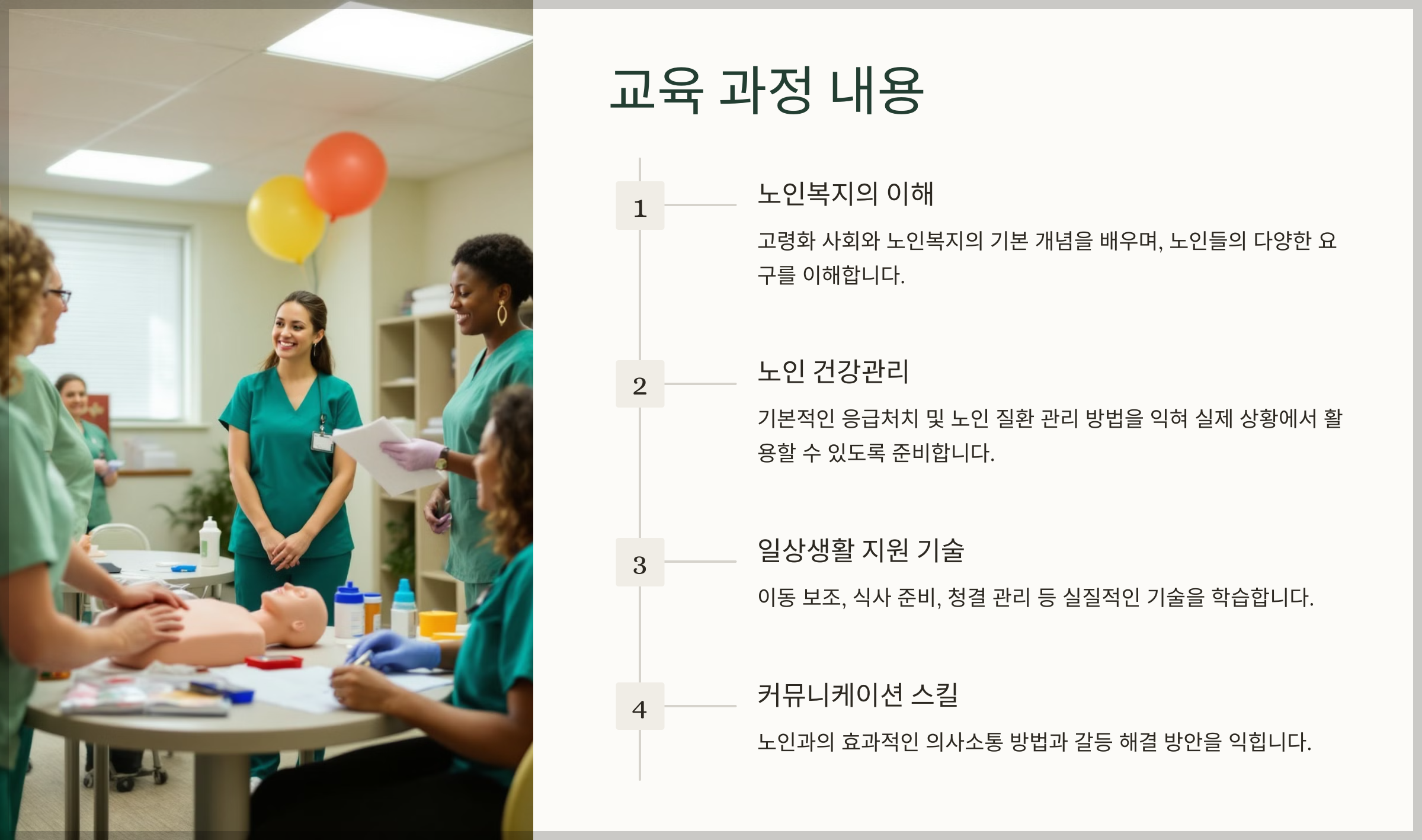 교육 과정 내용

1

노인복지의 이해

고령화 사회와 노인복지의 기본 개념을 배우며, 노인들의 다양한 요구를 이해합니다.

2

노인 건강관리

기본적인 응급처치 및 노인 질환 관리 방법을 익혀 실제 상황에서 활용할 수 있도록 준비합니다.

3

일상생활 지원 기술

이동 보조, 식사 준비, 청결 관리 등 실질적인 기술을 학습합니다.

4

커뮤니케이션 스킬

노인과의 효과적인 의사소통 방법과 갈등 해결 방안을 익힙니다.